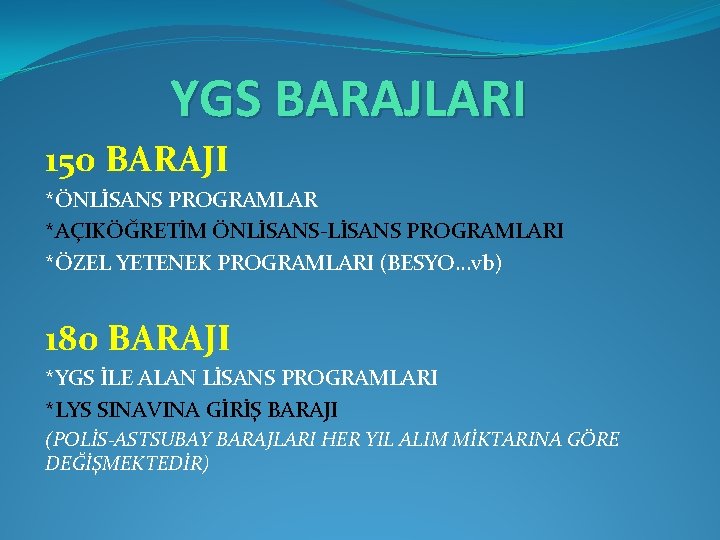 YGS BARAJLARI

150 BARAJI

*ÖNLİSANS PROGRAMLAR

*AÇIKÖĞRETİM ÖNLİSANS-LİSANS PROGRAMLARI

*ÖZEL YETENEK PROGRAMLARI (BESYO…vb)

180 BARAJI

*YGS İLE ALAN LİSANS PROGRAMLARI

*LYS SINAVINA GİRİŞ BARAJI

(POLİS-ASTSUBAY BARAJLARI HER YIL ALIM MİKTARINA GÖRE DEĞİŞMEKTEDİR)